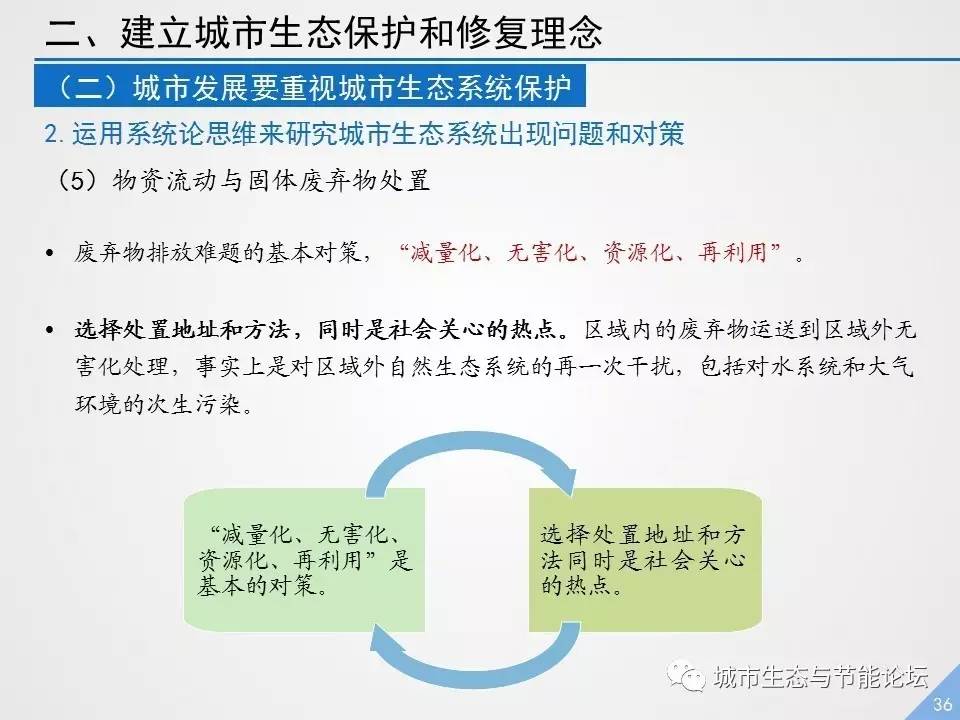 二、建立城市生态保护和修复理念

（二）城市发展要重视城市生态系统保护

2. 运用系统论思维来研究城市生态系统出现问题和对策

（5）物资流动与固体废弃物处置

• 废弃物排放难题的基本对策，“减量化、无害化、资源化、再利用”。

• 选择处置地址和方法，同时是社会关心的热点。区域内的废弃物运送到区域外无害化处理，事实上是对区域外自然生态系统的再一次干扰，包括对水系统和大气环境的次生污染。

“减量化、无害化、资源化、再利用”是基本的对策。

选择处置地址和方法同时是社会关心的热点。

城市生态与节能论坛

36